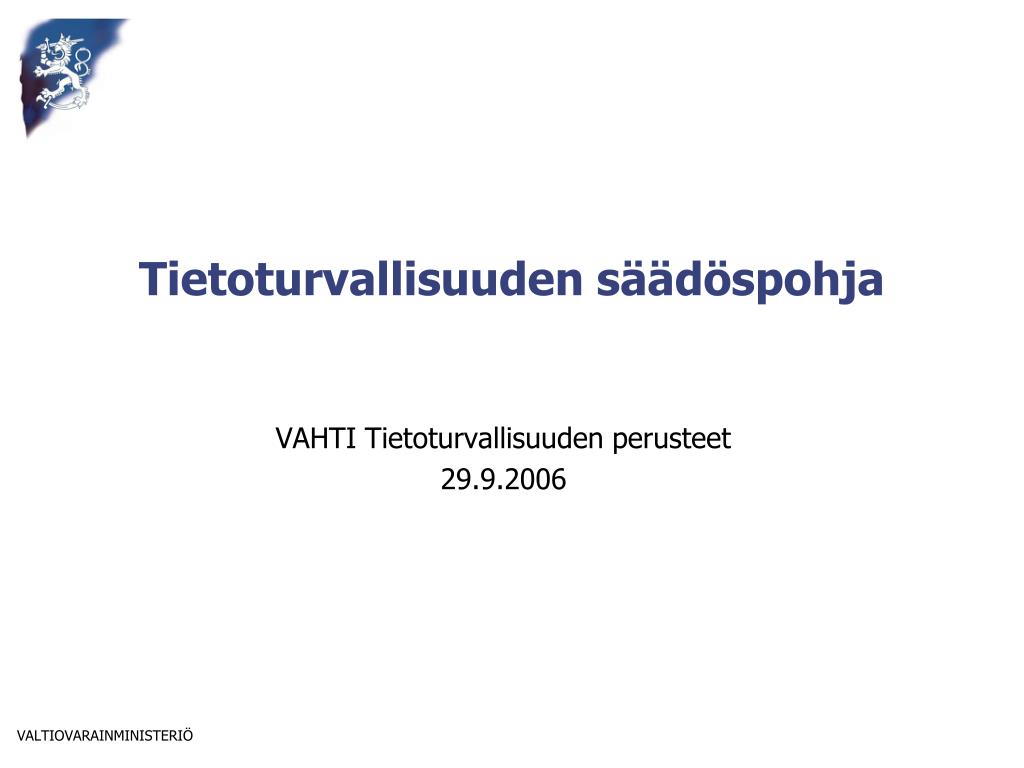 Tietoturvallisuuden säädöspohja

VAHTI Tietoturvallisuuden perusteet
29.9.2006

VALTIOVARAINMINISTERIÖ